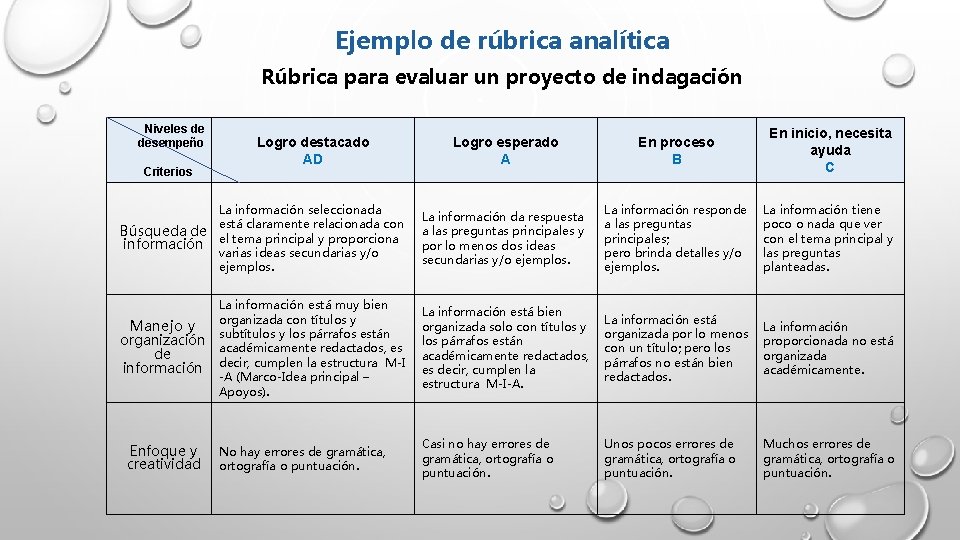 Ejemplo de rúbrica analítica

Rúbrica para evaluar un proyecto de indagación

| Niveles de desempeño / Criterios | Logro destacado AD | Logro esperado A | En proceso B | En inicio, necesita ayuda C |
|---|---|---|---|---|
| Búsqueda de información | La información seleccionada está claramente relacionada con el tema principal y proporciona varias ideas secundarias y/o ejemplos. | La información da respuesta a las preguntas principales y por lo menos dos ideas secundarias y/o ejemplos. | La información responde a las preguntas principales; pero brinda detalles y/o ejemplos. | La información tiene poco o nada que ver con el tema principal y las preguntas planteadas. |
| Manejo y organización de información | La información está muy bien organizada con títulos y subtítulos y los párrafos están académicamente redactados, es decir, cumplen la estructura M-I-A (Marco-Idea principal – Apoyos). | La información está bien organizada solo con títulos y los párrafos están académicamente redactados, es decir, cumplen la estructura M-I-A. | La información está organizada por lo menos con un título; pero los párrafos no están bien redactados. | La información proporcionada no está organizada académicamente. |
| Enfoque y creatividad | No hay errores de gramática, ortografía o puntuación. | Casi no hay errores de gramática, ortografía o puntuación. | Unos pocos errores de gramática, ortografía o puntuación. | Muchos errores de gramática, ortografía o puntuación. |